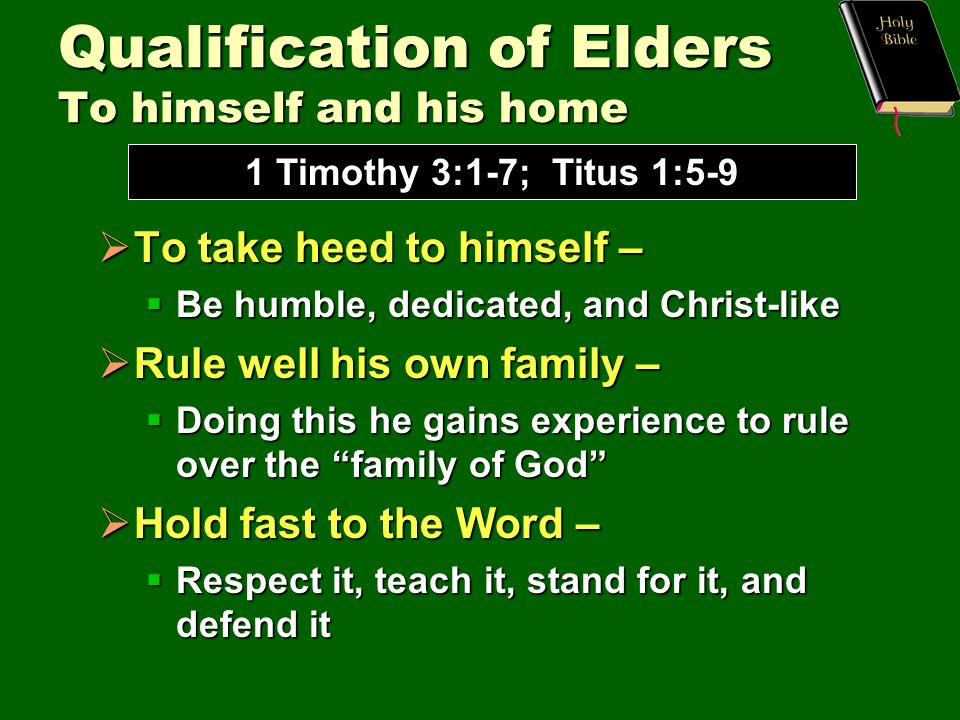 Qualification of Elders
To himself and his home

Holy Bible

1 Timothy 3:1-7; Titus 1:5-9

➢ To take heed to himself –
▪ Be humble, dedicated, and Christ-like

➢ Rule well his own family –
▪ Doing this he gains experience to rule over the “family of God”

➢ Hold fast to the Word –
▪ Respect it, teach it, stand for it, and defend it